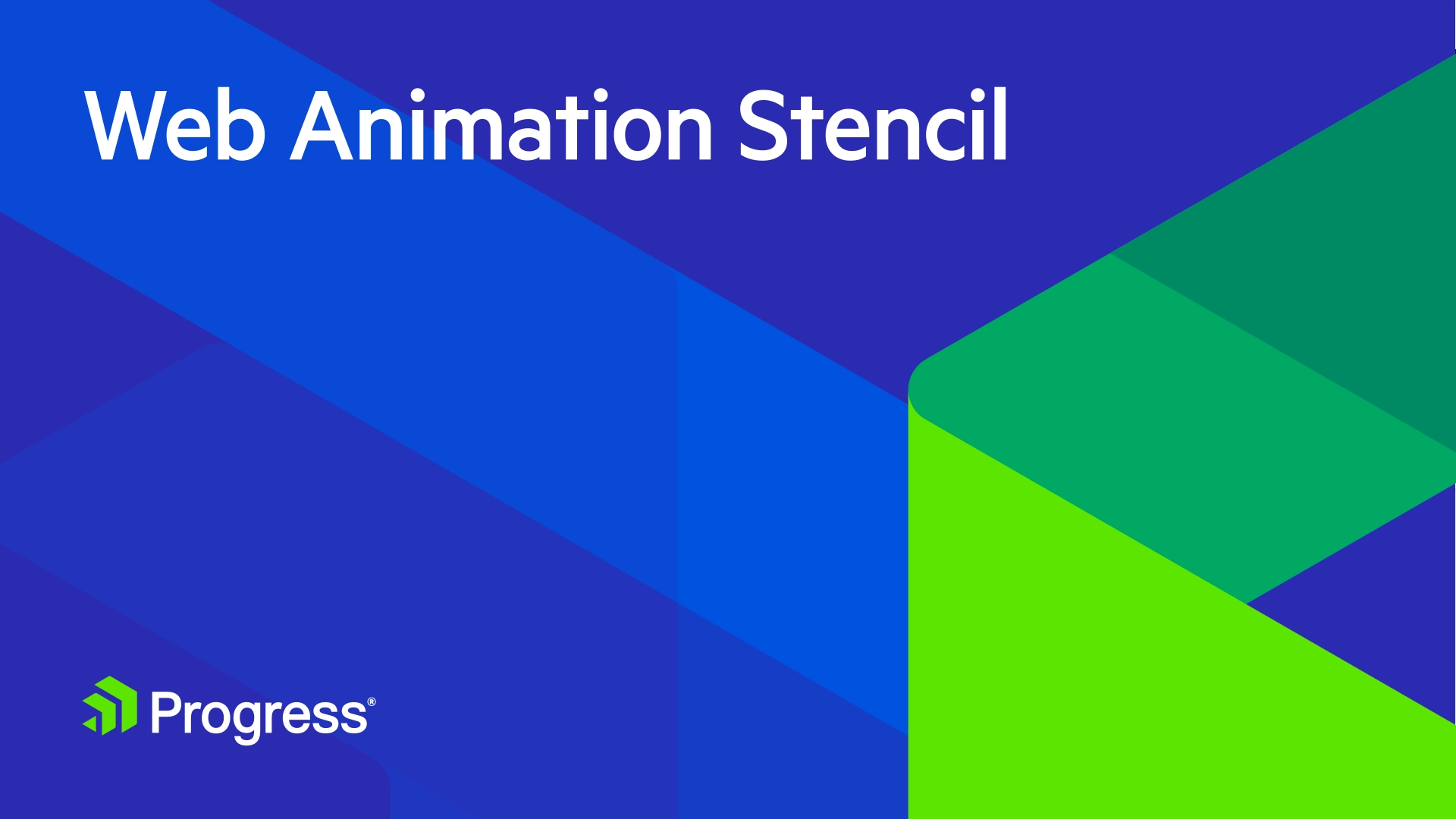 Web Animation Stencil

Progress®